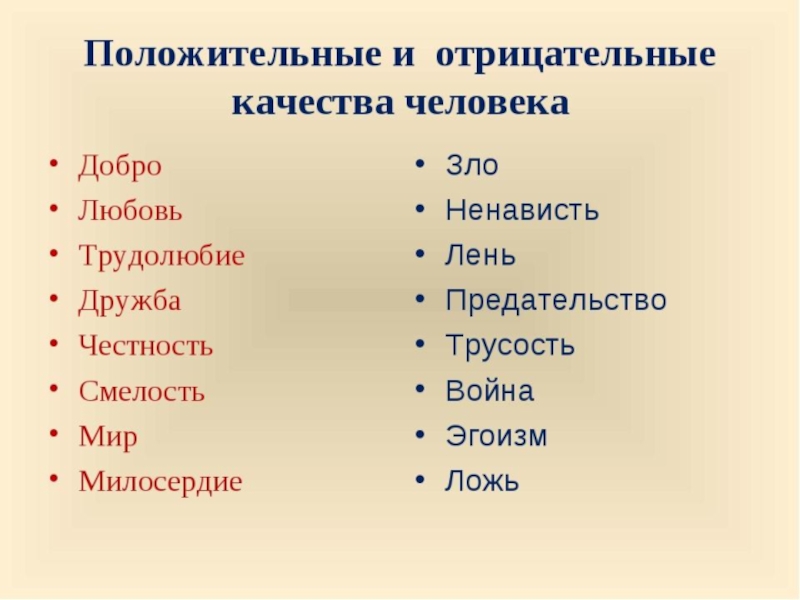 Положительные и отрицательные качества человека

• Добро
• Любовь
• Трудолюбие
• Дружба
• Честность
• Смелость
• Мир
• Милосердие

• Зло
• Ненависть
• Лень
• Предательство
• Трусость
• Война
• Эгоизм
• Ложь